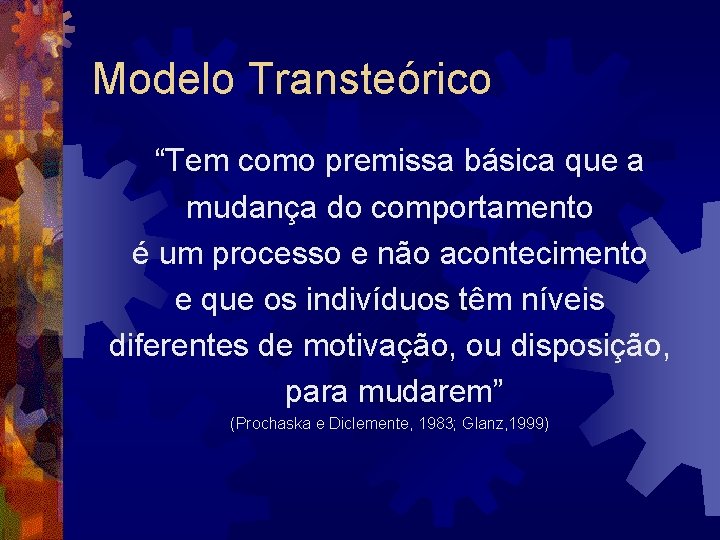 Modelo Transteórico

“Tem como premissa básica que a mudança do comportamento é um processo e não acontecimento e que os indivíduos têm níveis diferentes de motivação, ou disposição, para mudarem”

(Prochaska e Diclemente, 1983; Glanz,1999)